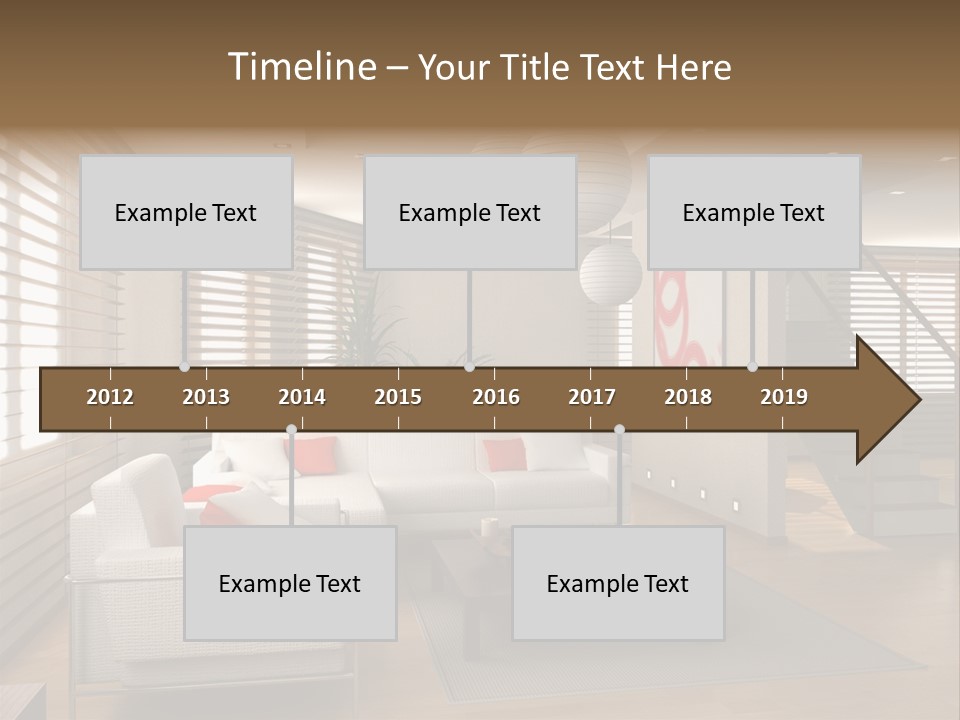 Timeline – Your Title Text Here

Example Text

Example Text

Example Text

2012 2013 2014 2015 2016 2017 2018 2019

Example Text

Example Text